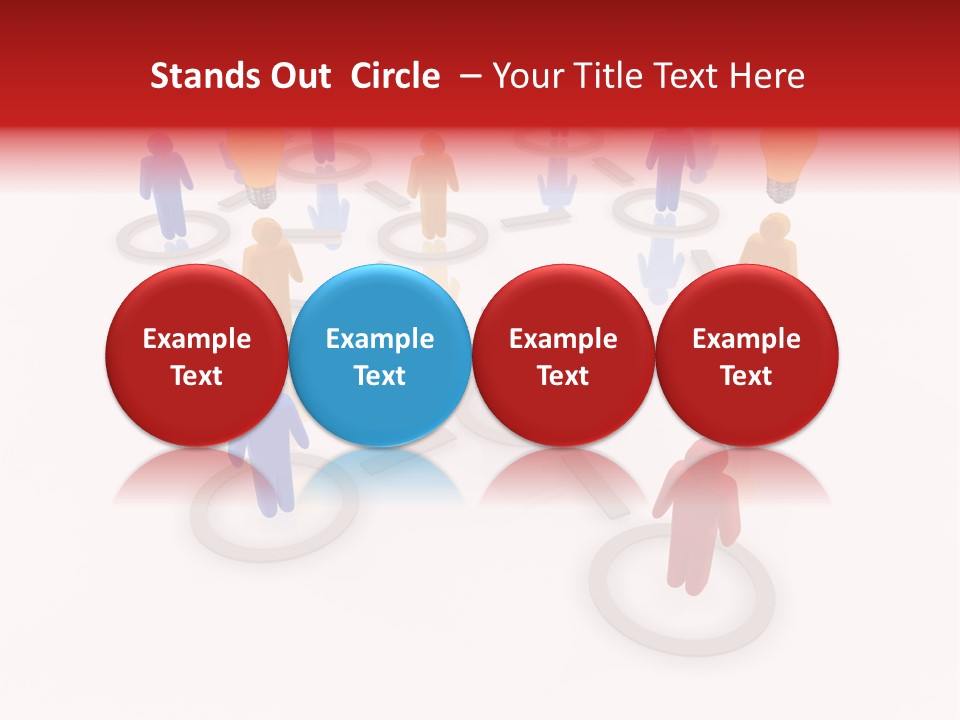 Stands Out Circle – Your Title Text Here

Example Text

Example Text

Example Text

Example Text